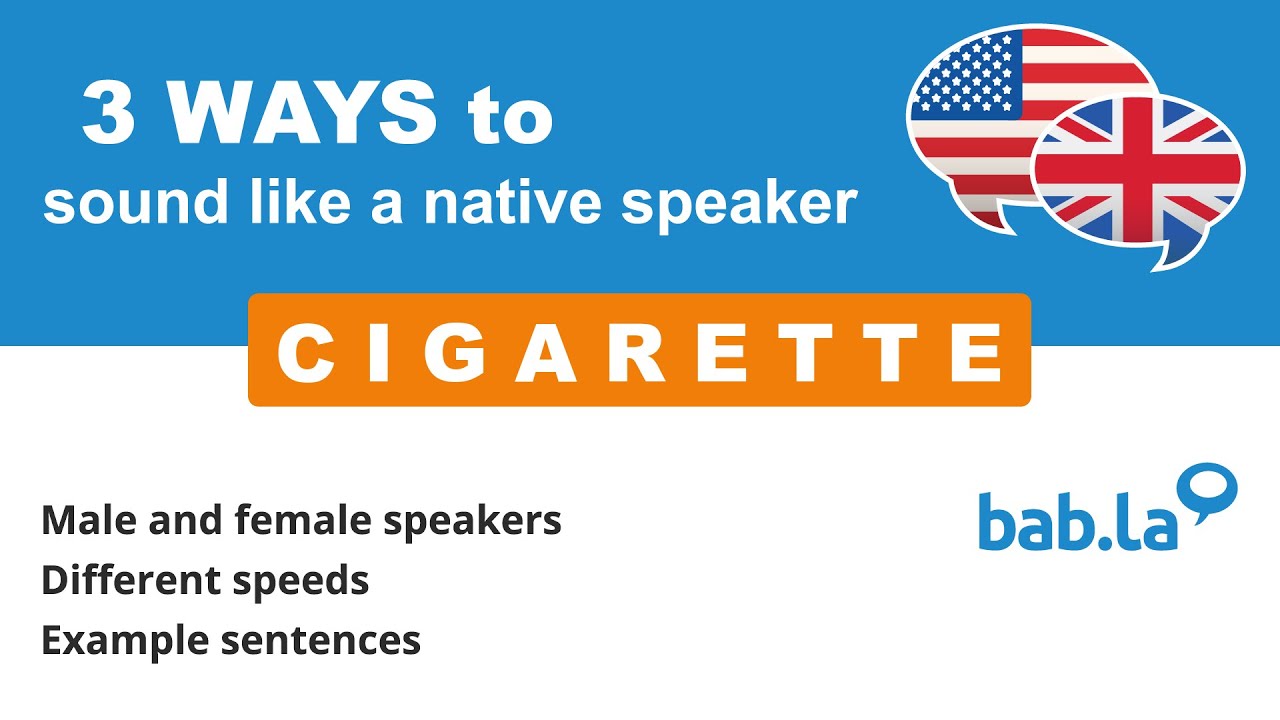 3 WAYS to
sound like a native speaker

CIGARETTE

Male and female speakers
Different speeds
Example sentences

bab.la